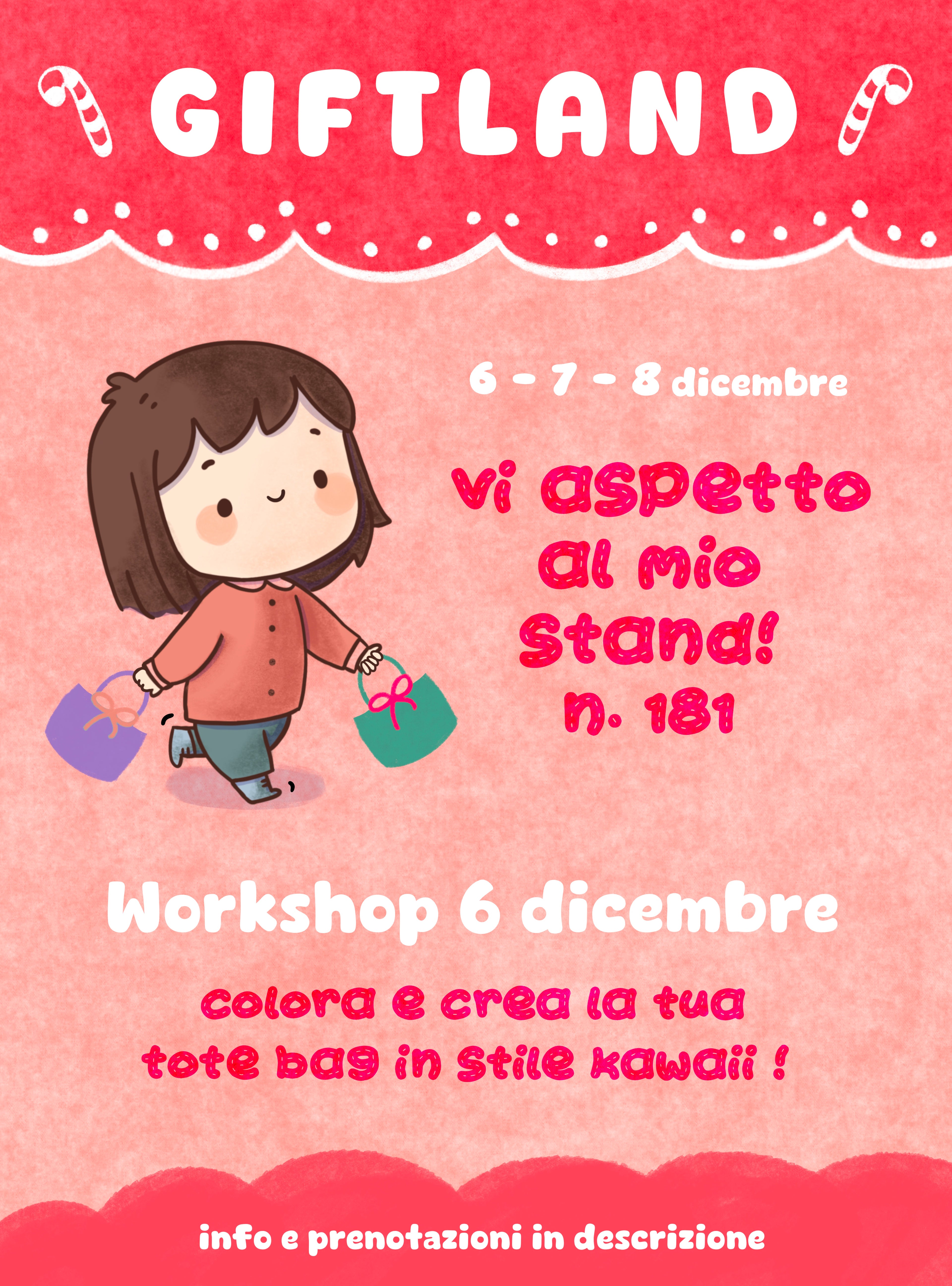 GIFTLAND

6 - 7 - 8 dicembre

vi aspetto al mio stand! n. 181

Workshop 6 dicembre

colora e crea la tua tote bag in stile kawaii !

info e prenotazioni in descrizione